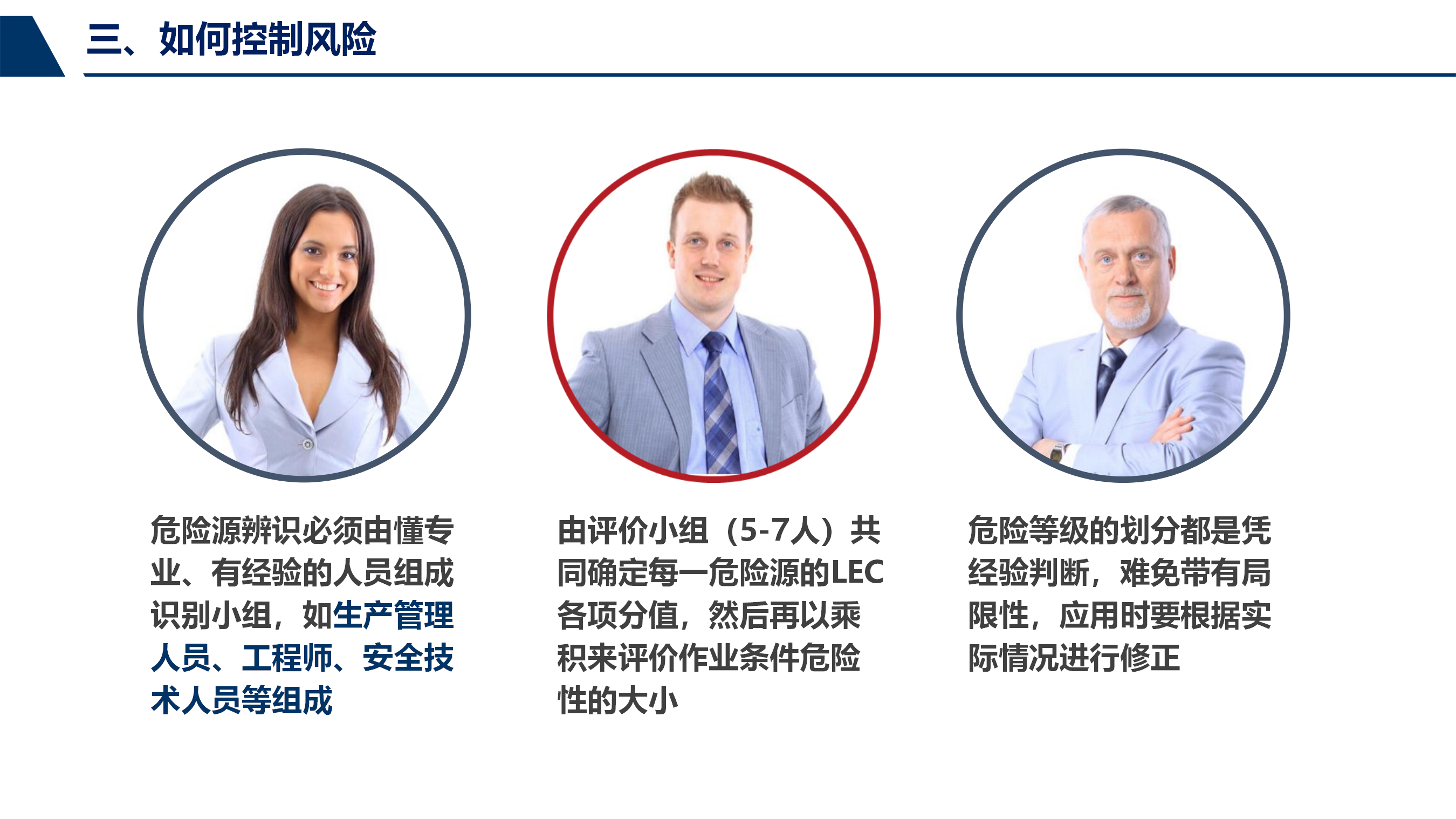 三、如何控制风险

危险源辨识必须由懂专业、有经验的人员组成识别小组，如生产管理人员、工程师、安全技术人员等组成

由评价小组（5-7人）共同确定每一危险源的LEC各项分值，然后再以乘积来评价作业条件危险性的大小

危险等级的划分都是凭经验判断，难免带有局限性，应用时要根据实际情况进行修正